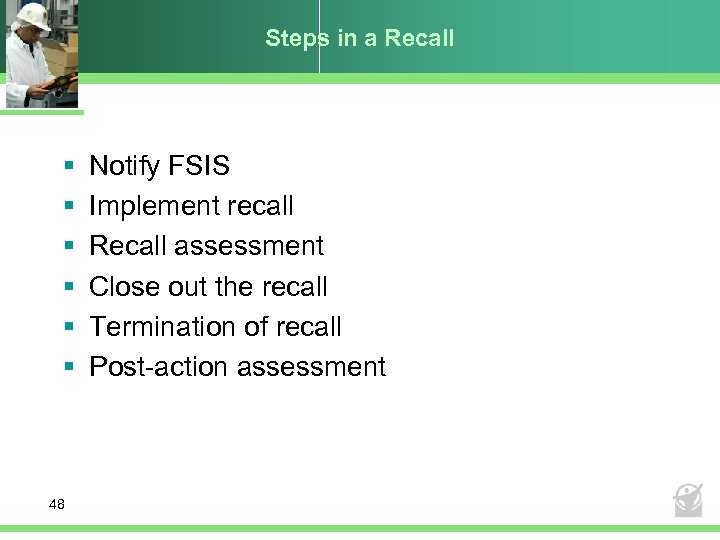 Steps in a Recall

- Notify FSIS
- Implement recall
- Recall assessment
- Close out the recall
- Termination of recall
- Post-action assessment

48